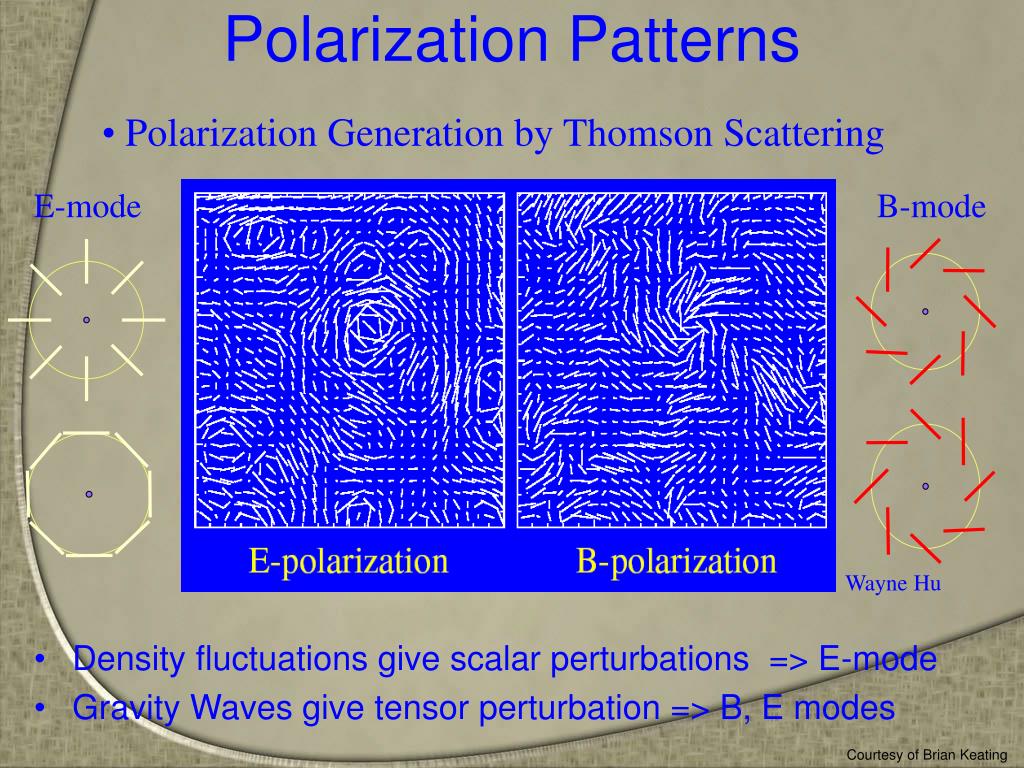 Polarization Patterns

• Polarization Generation by Thomson Scattering

E-mode

B-mode

E-polarization

B-polarization

Wayne Hu

• Density fluctuations give scalar perturbations => E-mode
• Gravity Waves give tensor perturbation => B, E modes

Courtesy of Brian Keating